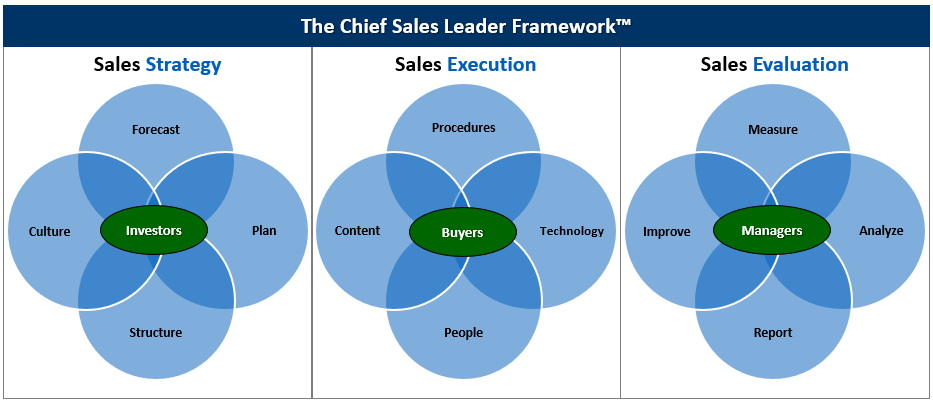 The Chief Sales Leader Framework™

Sales Strategy

Forecast

Culture

Investors

Plan

Structure

Sales Execution

Procedures

Content

Buyers

Technology

People

Sales Evaluation

Measure

Improve

Managers

Analyze

Report